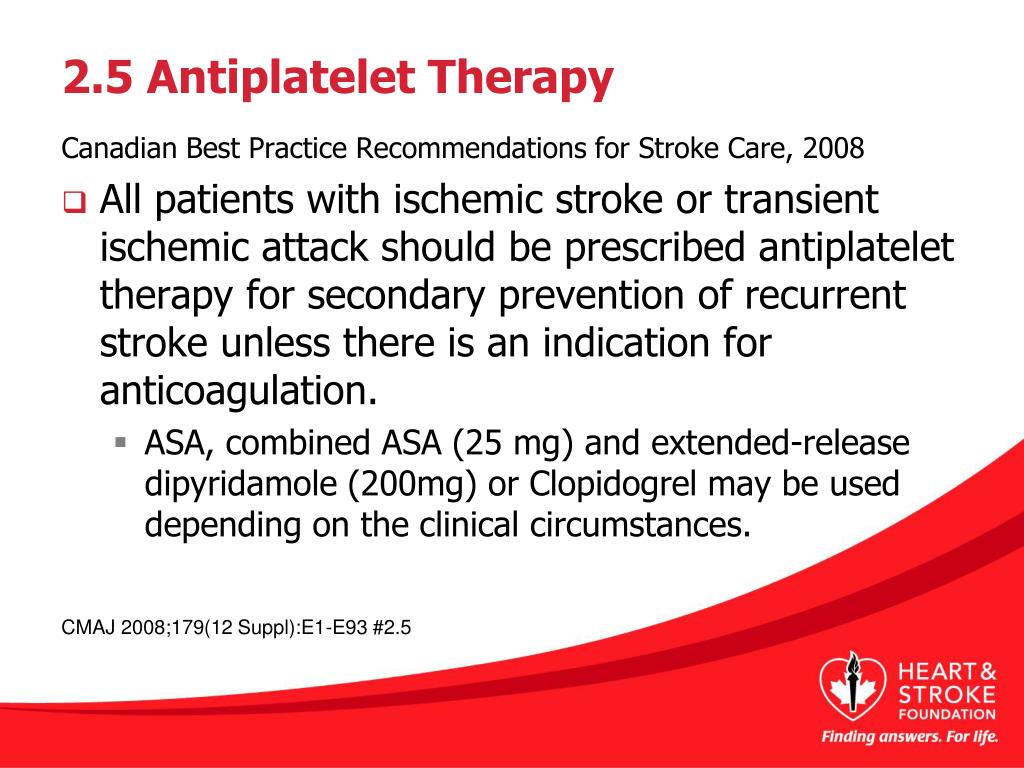 2.5 Antiplatelet Therapy

Canadian Best Practice Recommendations for Stroke Care, 2008

All patients with ischemic stroke or transient ischemic attack should be prescribed antiplatelet therapy for secondary prevention of recurrent stroke unless there is an indication for anticoagulation.

ASA, combined ASA (25 mg) and extended-release dipyridamole (200mg) or Clopidogrel may be used depending on the clinical circumstances.

CMAJ 2008;179(12 Suppl):E1-E93 #2.5

HEART & STROKE FOUNDATION

Finding answers. For life.